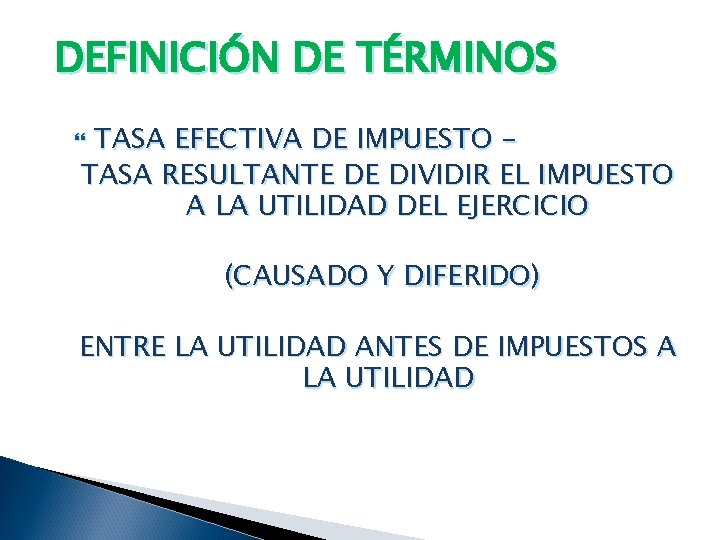 DEFINICIÓN DE TÉRMINOS

“ TASA EFECTIVA DE IMPUESTO –
TASA RESULTANTE DE DIVIDIR EL IMPUESTO A LA UTILIDAD DEL EJERCICIO

(CAUSADO Y DIFERIDO)

ENTRE LA UTILIDAD ANTES DE IMPUESTOS A LA UTILIDAD